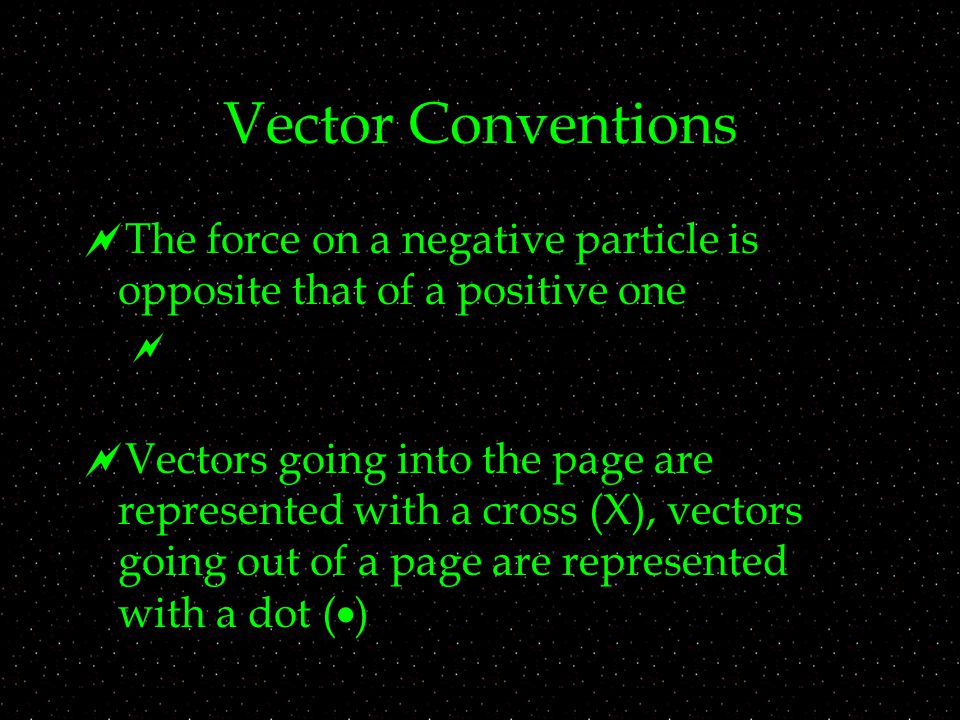 Vector Conventions

The force on a negative particle is opposite that of a positive one

Vectors going into the page are represented with a cross (X), vectors going out of a page are represented with a dot (•)